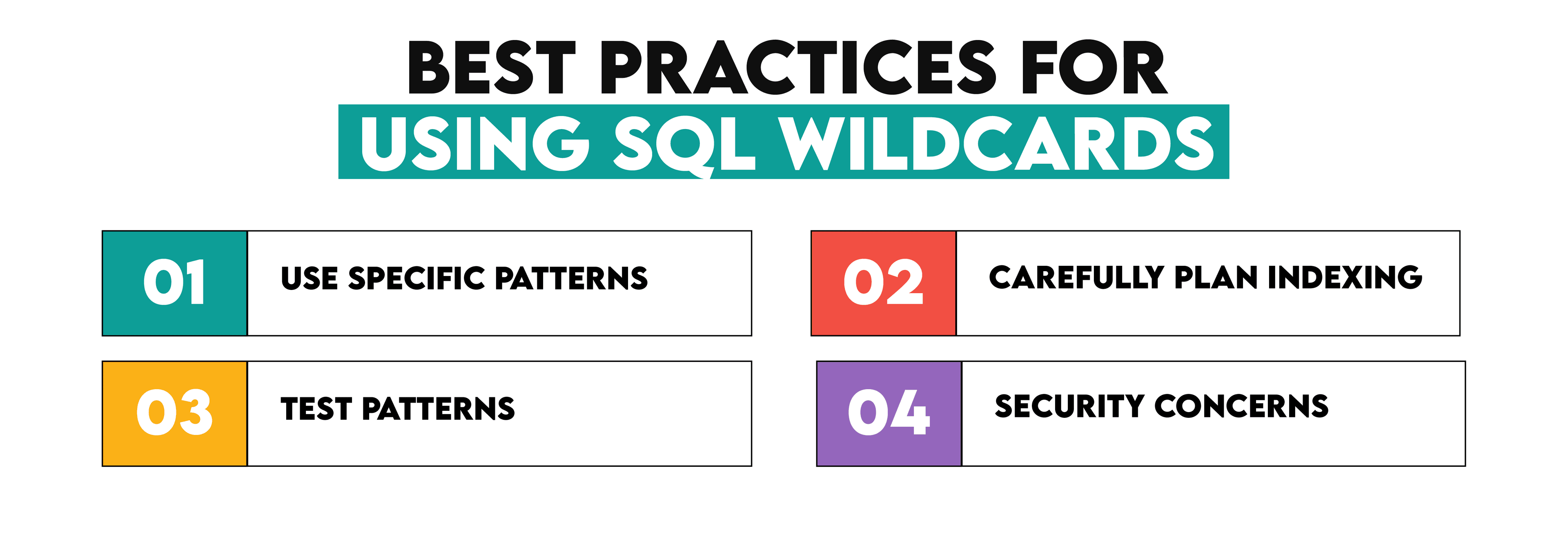 BEST PRACTICES FOR
USING SQL WILDCARDS

01 USE SPECIFIC PATTERNS

02 CAREFULLY PLAN INDEXING

03 TEST PATTERNS

04 SECURITY CONCERNS